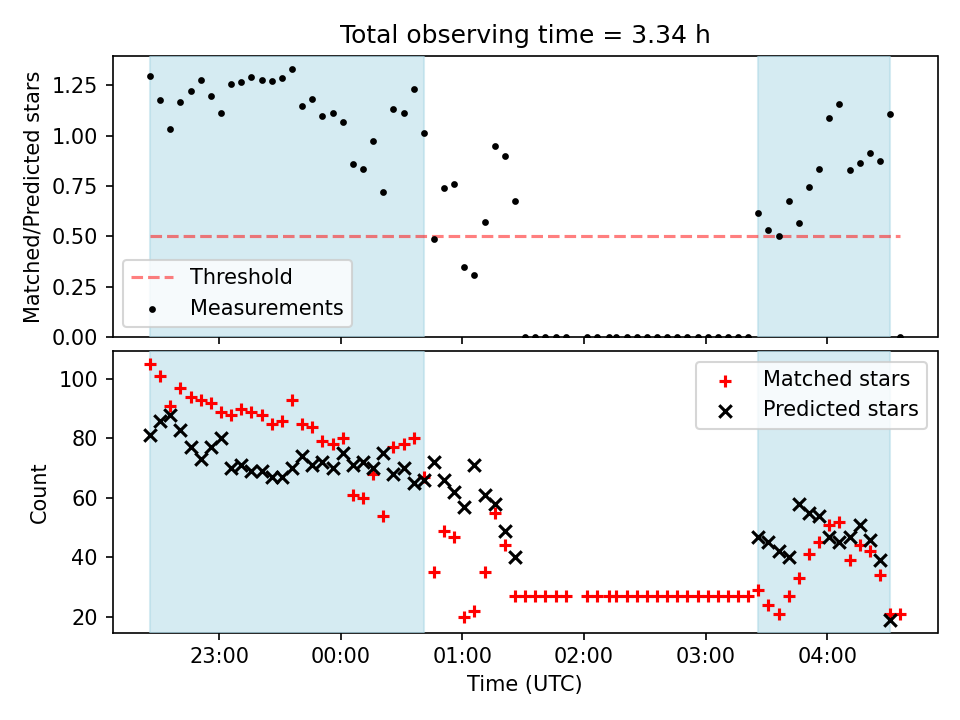 Total observing time = 3.34 h

Matched/Predicted stars

1.25
1.00
0.75
0.50
0.25
0.00

Threshold
Measurements

Count

100
80
60
40
20

Matched stars
Predicted stars

23:00
00:00
01:00
02:00
03:00
04:00

Time (UTC)